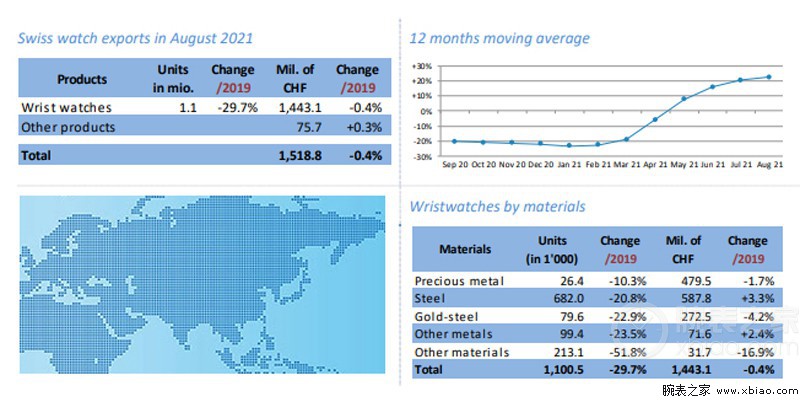 Swiss watch exports in August 2021

| Products | Units in mio. | Change /2019 | Mil. of CHF | Change /2019 |
|---|---|---|---|---|
| Wrist watches | 1.1 | -29.7% | 1,443.1 | -0.4% |
| Other products | | | 75.7 | +0.3% |
| Total | | | 1,518.8 | -0.4% |

12 months moving average

+30%
+20%
+10%
0%
-10%
-20%
-30%

Sep 20 Oct 20 Nov 20 Dec 20 Jan 21 Feb 21 Mar 21 Apr 21 May 21 Jun 21 Jul 21 Aug 21

Wristwatches by materials

| Materials | Units (in 1'000) | Change /2019 | Mil. of CHF | Change /2019 |
|---|---|---|---|---|
| Precious metal | 26.4 | -10.3% | 479.5 | -1.7% |
| Steel | 682.0 | -20.8% | 587.8 | +3.3% |
| Gold-steel | 79.6 | -22.9% | 272.5 | -4.2% |
| Other metals | 99.4 | -23.5% | 71.6 | +2.4% |
| Other materials | 213.1 | -51.8% | 31.7 | -16.9% |
| Total | 1,100.5 | -29.7% | 1,443.1 | -0.4% |

腕表之家 www.xbiao.com